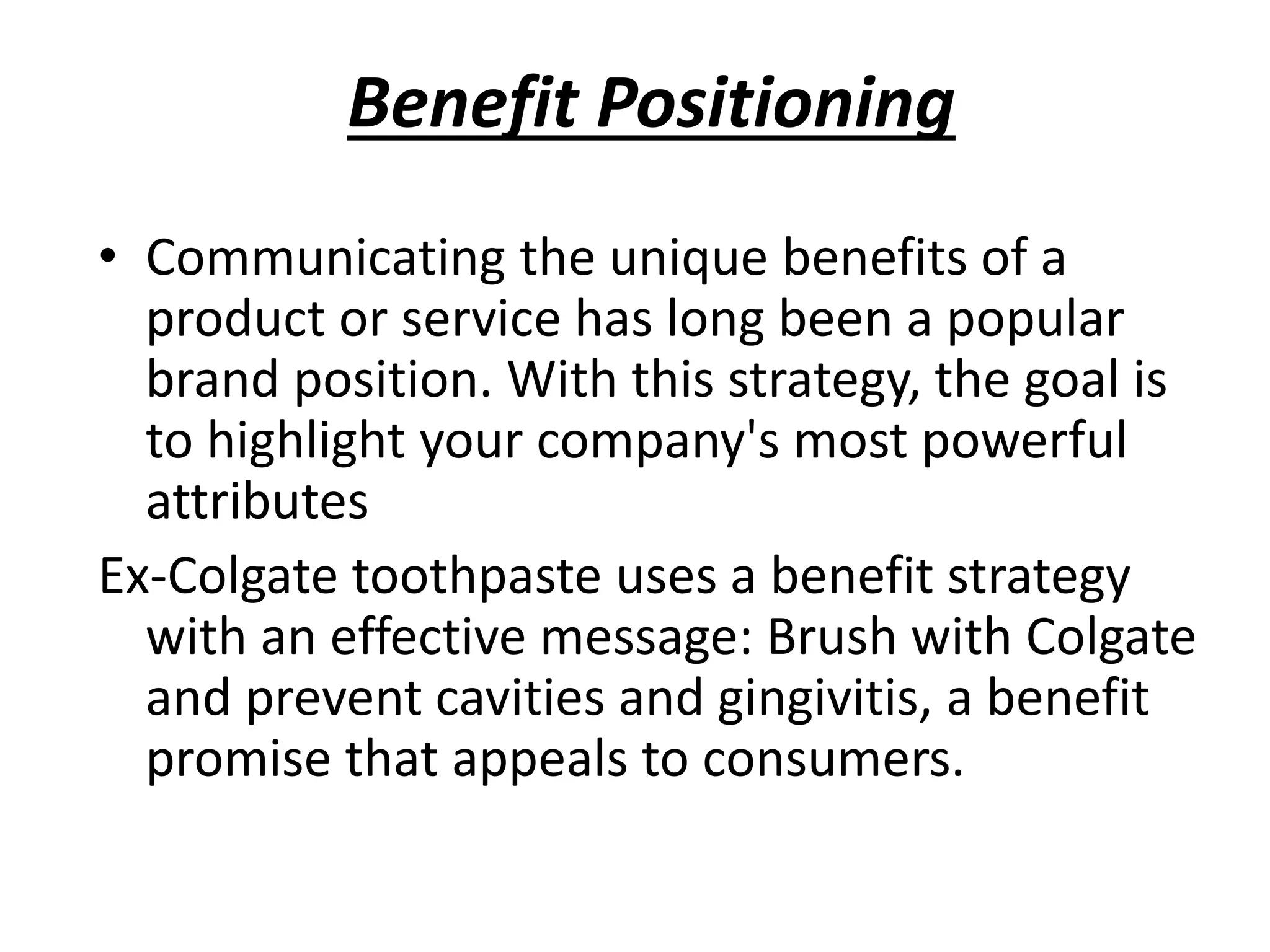 Benefit Positioning

• Communicating the unique benefits of a product or service has long been a popular brand position. With this strategy, the goal is to highlight your company's most powerful attributes

Ex-Colgate toothpaste uses a benefit strategy with an effective message: Brush with Colgate and prevent cavities and gingivitis, a benefit promise that appeals to consumers.